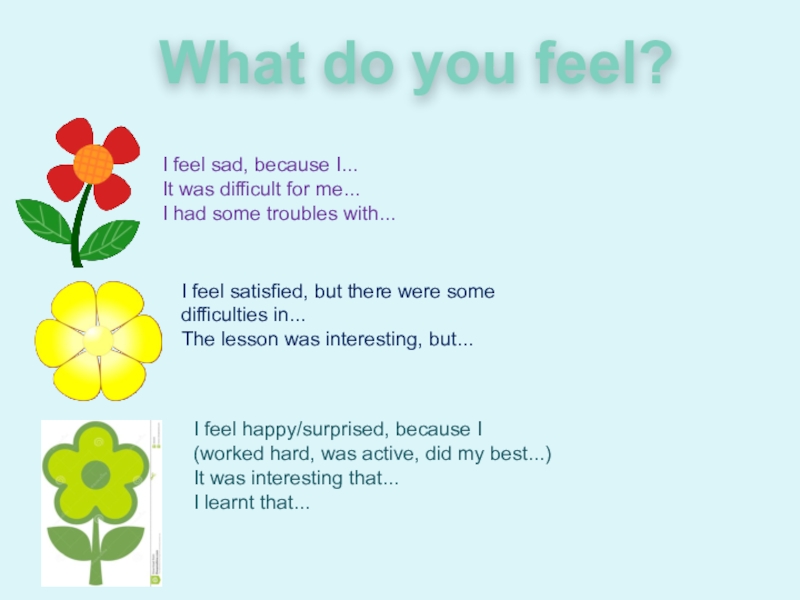 What do you feel?

I feel sad, because I...
It was difficult for me...
I had some troubles with...

I feel satisfied, but there were some difficulties in...
The lesson was interesting, but...

I feel happy/surprised, because I (worked hard, was active, did my best...)
It was interesting that...
I learnt that...